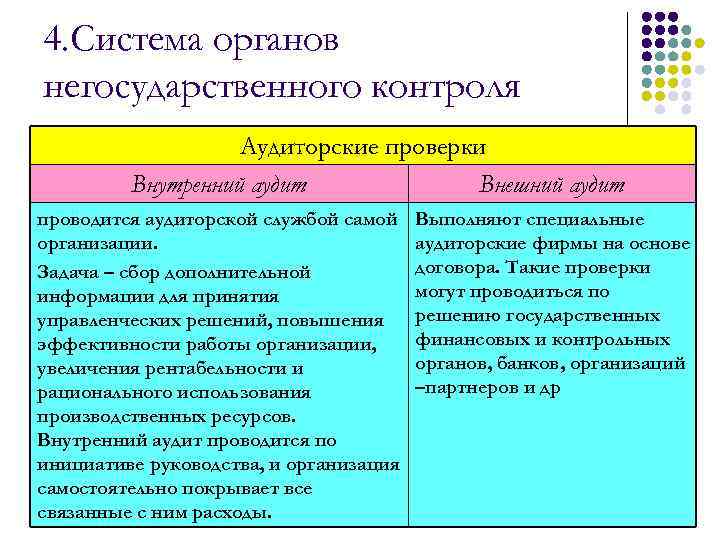 4.Система органов негосударственного контроля

| Аудиторские проверки | |
|---|---|
| Внутренний аудит | Внешний аудит |
| проводится аудиторской службой самой организации. Задача – сбор дополнительной информации для принятия управленческих решений, повышения эффективности работы организации, увеличения рентабельности и рационального использования производственных ресурсов. Внутренний аудит проводится по инициативе руководства, и организация самостоятельно покрывает все связанные с ним расходы. | Выполняют специальные аудиторские фирмы на основе договора. Такие проверки могут проводиться по решению государственных финансовых и контрольных органов, банков, организаций –партнеров и др |